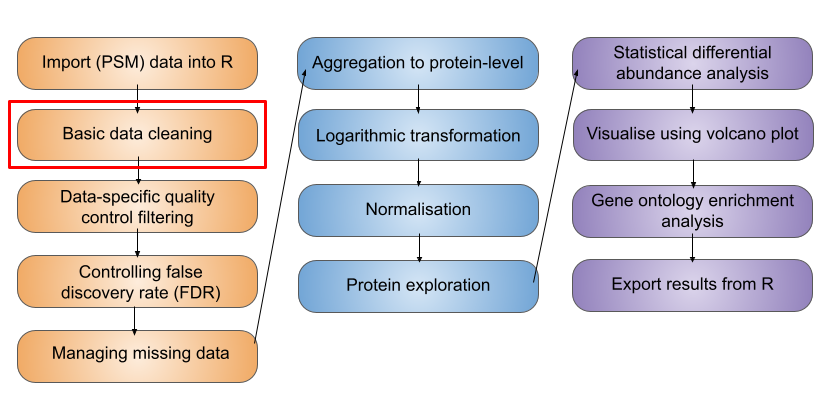 Import (PSM) data into R

Basic data cleaning

Data-specific quality control filtering

Controlling false discovery rate (FDR)

Managing missing data

Aggregation to protein-level

Logarithmic transformation

Normalisation

Protein exploration

Statistical differential abundance analysis

Visualise using volcano plot

Gene ontology enrichment analysis

Export results from R